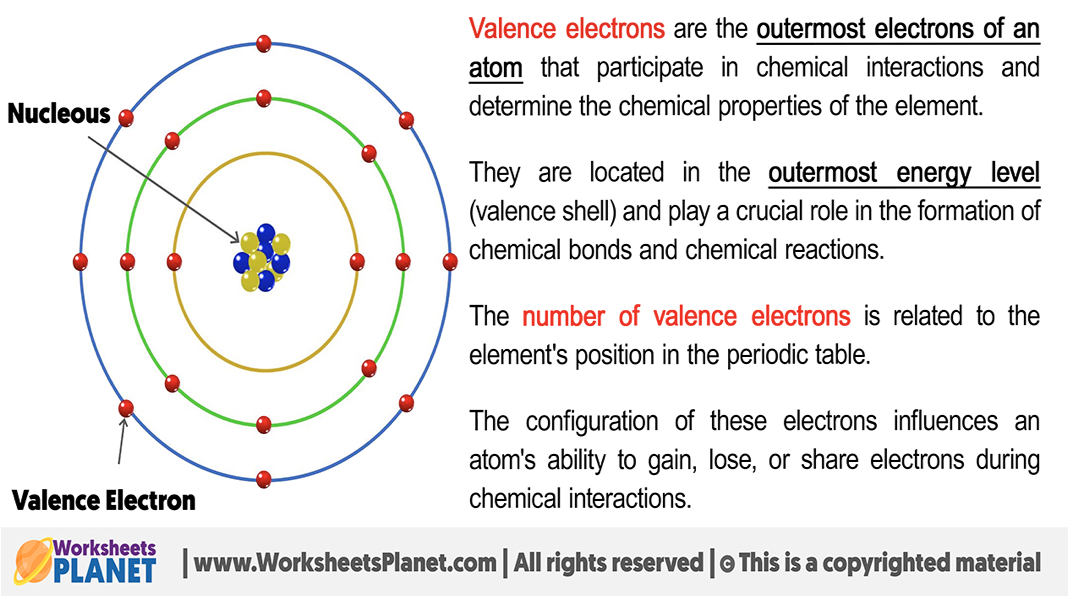 Nucleous

Valence Electron

Valence electrons are the outermost electrons of an atom that participate in chemical interactions and determine the chemical properties of the element.

They are located in the outermost energy level (valence shell) and play a crucial role in the formation of chemical bonds and chemical reactions.

The number of valence electrons is related to the element's position in the periodic table.

The configuration of these electrons influences an atom's ability to gain, lose, or share electrons during chemical interactions.

Worksheets PLANET | www.WorksheetsPlanet.com | All rights reserved | © This is a copyrighted material